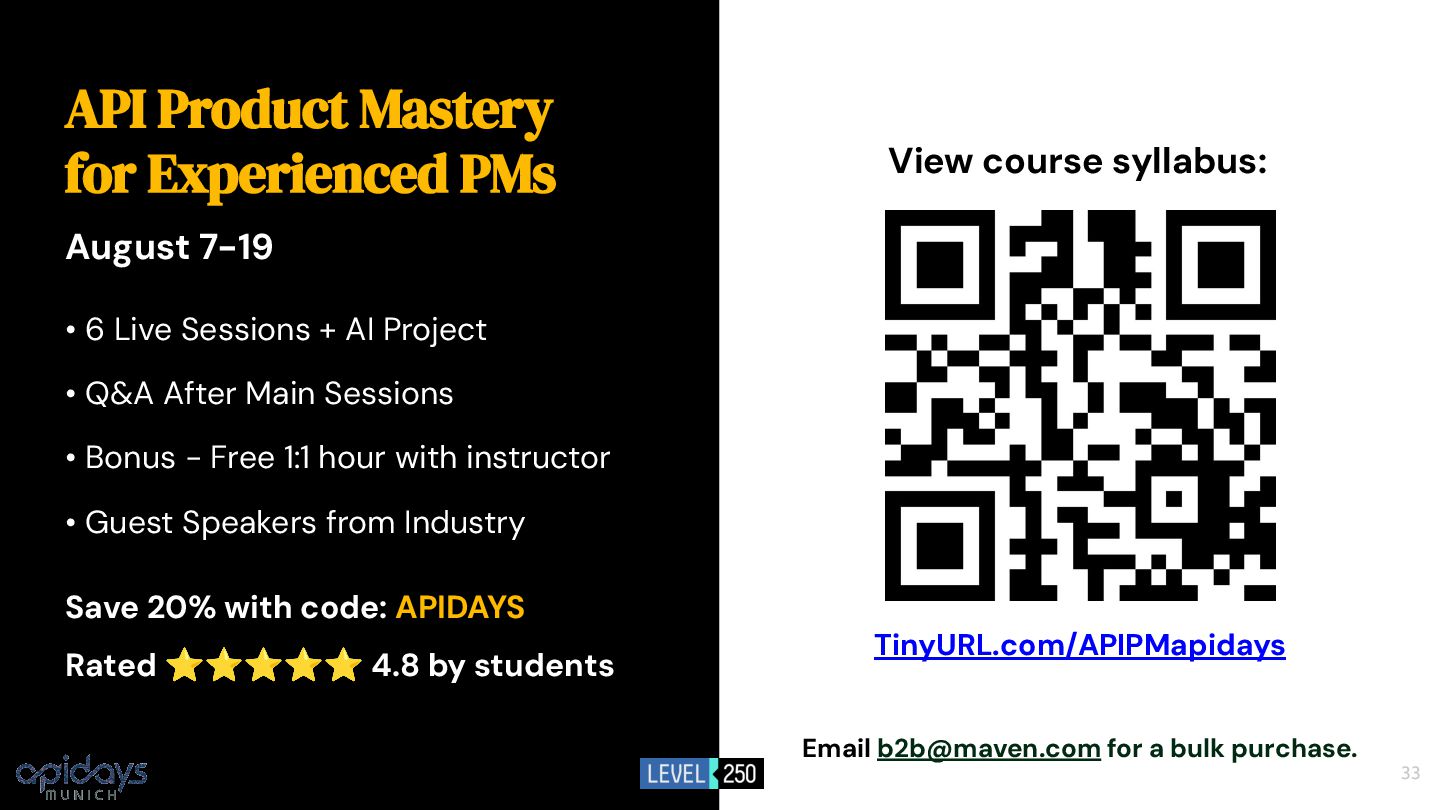 API Product Mastery for Experienced PMs

August 7-19

• 6 Live Sessions + AI Project

• Q&A After Main Sessions

• Bonus - Free 1:1 hour with instructor

• Guest Speakers from Industry

Save 20% with code: APIDAYS

Rated ⭐⭐⭐⭐⭐ 4.8 by students

View course syllabus:

TinyURL.com/APIPMapidays

Email b2b@maven.com for a bulk purchase.

apidays MUNICH

LEVEL 250

33